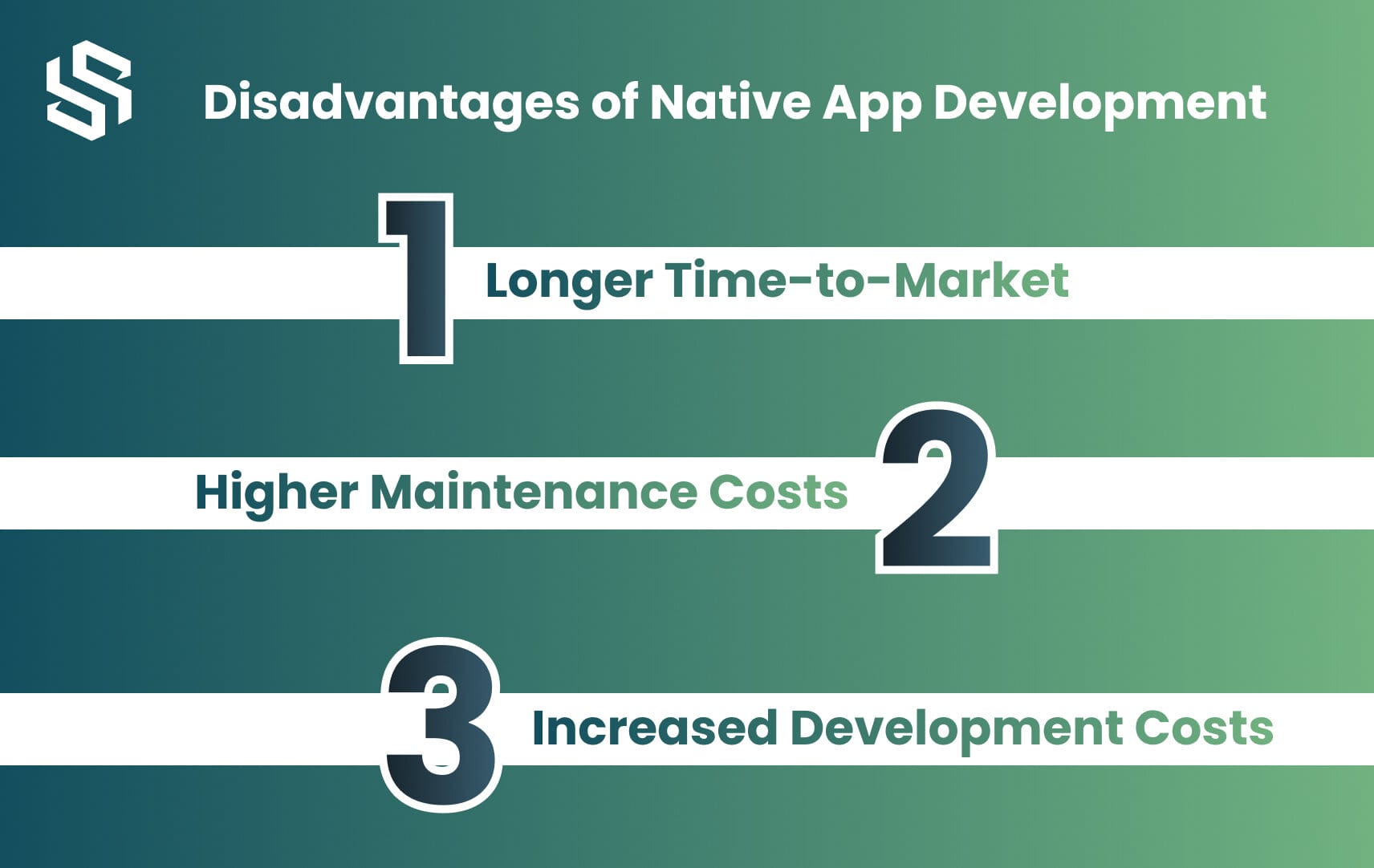 Disadvantages of Native App Development

1 Longer Time-to-Market

Higher Maintenance Costs 2

3 Increased Development Costs